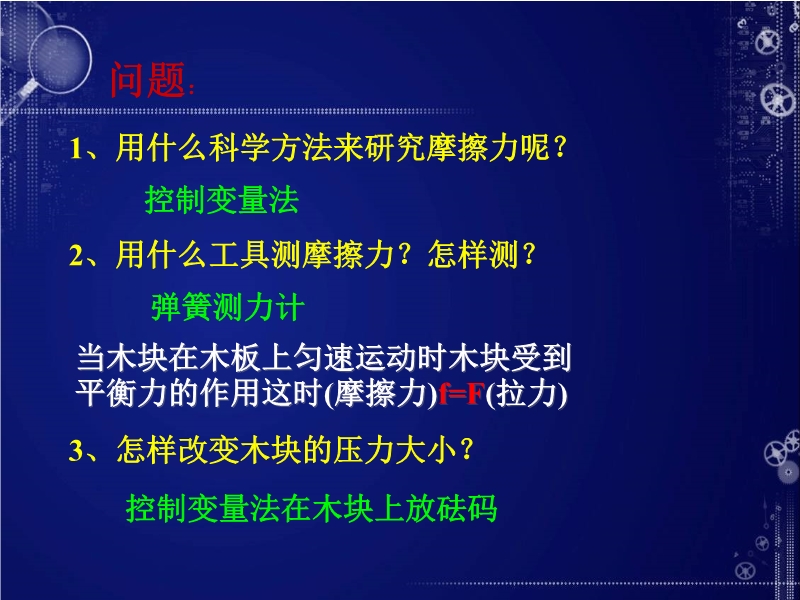 问题：

1、用什么科学方法来研究摩擦力呢？

控制变量法

2、用什么工具测摩擦力？怎样测？

弹簧测力计

当木块在木板上匀速运动时木块受到平衡力的作用这时(摩擦力)f=F(拉力)

3、怎样改变木块的压力大小？

控制变量法在木块上放砝码